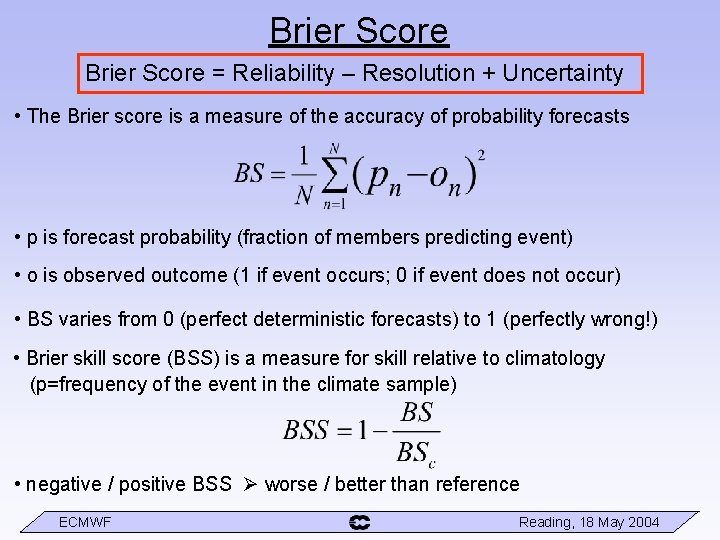 Brier Score

Brier Score = Reliability – Resolution + Uncertainty

• The Brier score is a measure of the accuracy of probability forecasts

$BS = \frac{1}{N}\sum_{n=1}^{N}(p_n - o_n)^2$

• p is forecast probability (fraction of members predicting event)

• o is observed outcome (1 if event occurs; 0 if event does not occur)

• BS varies from 0 (perfect deterministic forecasts) to 1 (perfectly wrong!)

• Brier skill score (BSS) is a measure for skill relative to climatology (p=frequency of the event in the climate sample)

$BSS = 1 - \frac{BS}{BS_c}$

• negative / positive BSS ➢ worse / better than reference

ECMWF

Reading, 18 May 2004